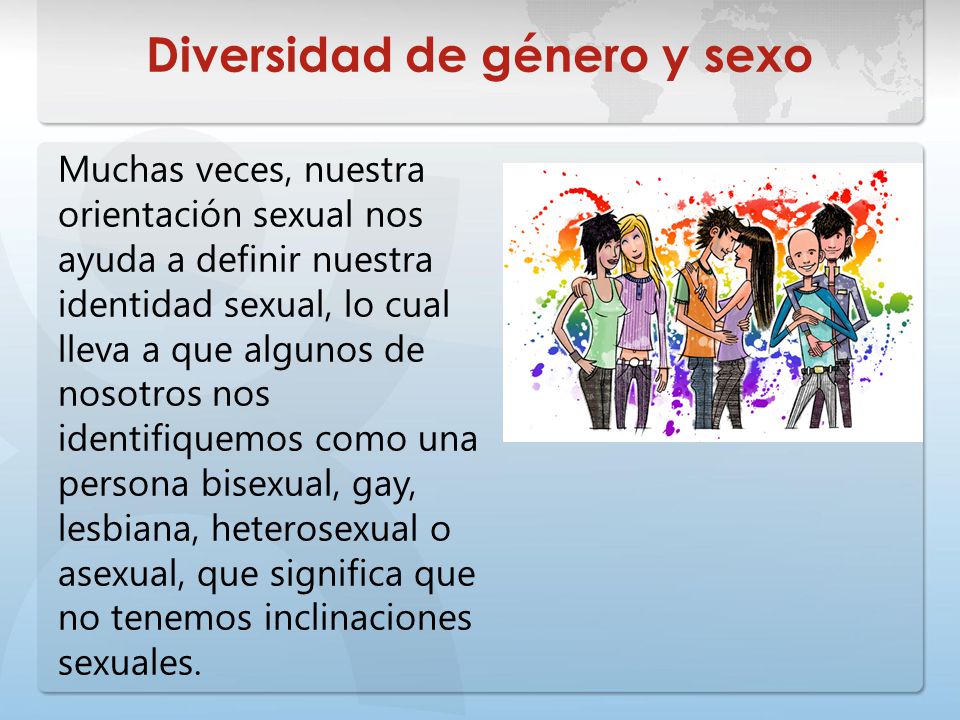 Diversidad de género y sexo

Muchas veces, nuestra orientación sexual nos ayuda a definir nuestra identidad sexual, lo cual lleva a que algunos de nosotros nos identifiquemos como una persona bisexual, gay, lesbiana, heterosexual o asexual, que significa que no tenemos inclinaciones sexuales.